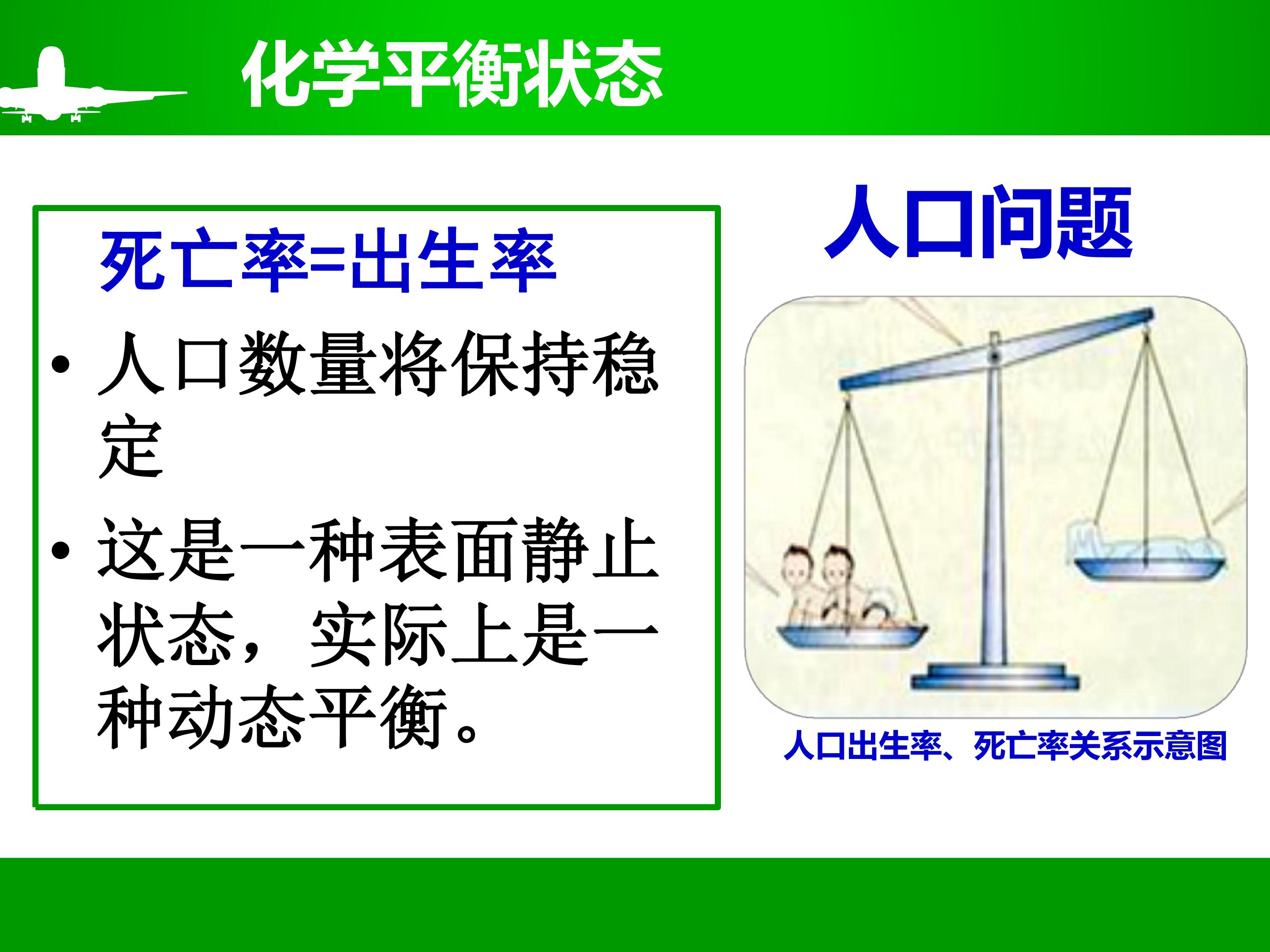 化学平衡状态

死亡率=出生率

• 人口数量将保持稳定

• 这是一种表面静止状态，实际上是一种动态平衡。

人口问题

人口出生率、死亡率关系示意图